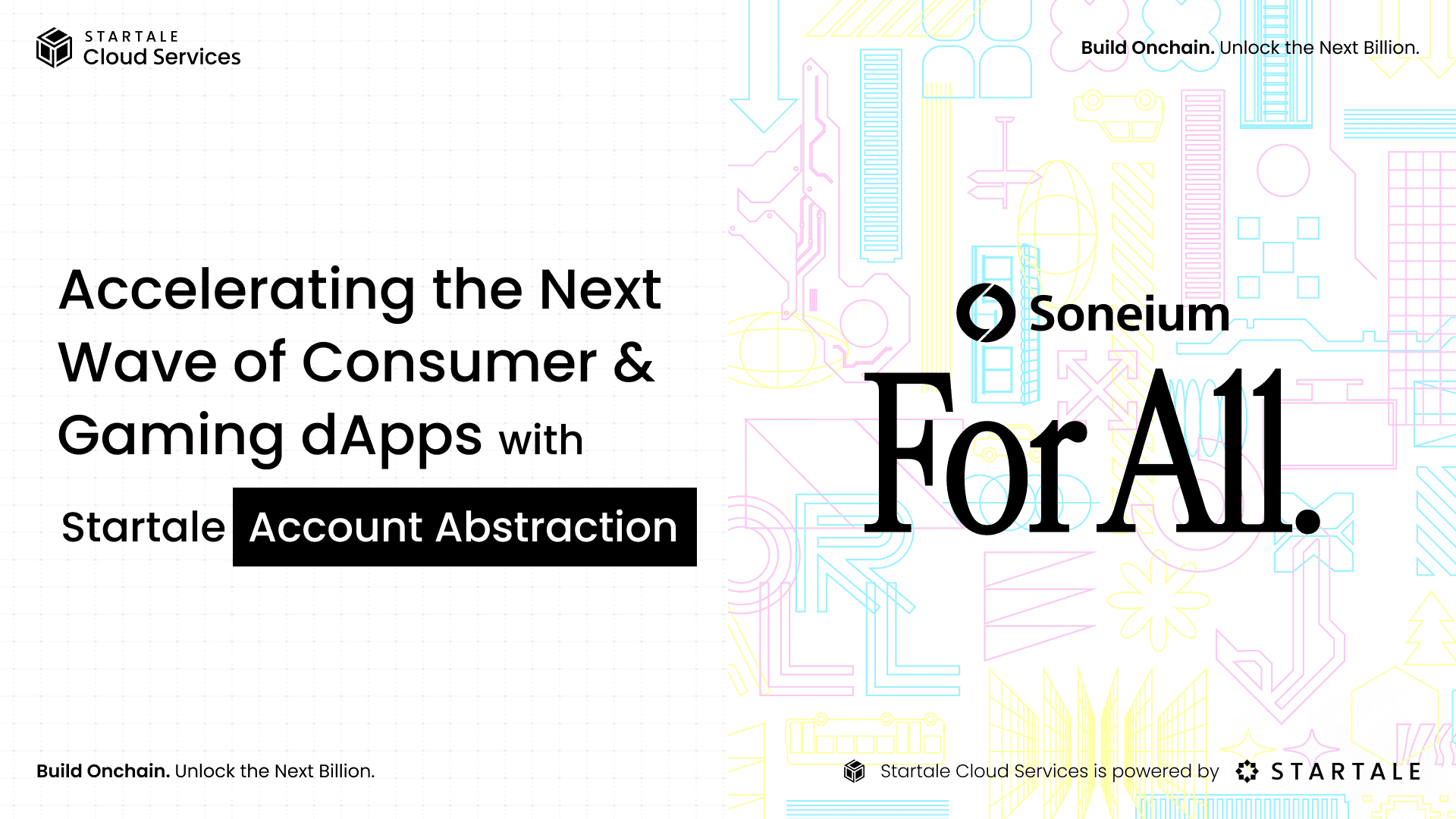 STARTALE
Cloud Services

Build Onchain. Unlock the Next Billion.

Accelerating the Next Wave of Consumer & Gaming dApps with

Startale Account Abstraction

Soneium

For All.

Build Onchain. Unlock the Next Billion.

Startale Cloud Services is powered by STARTALE